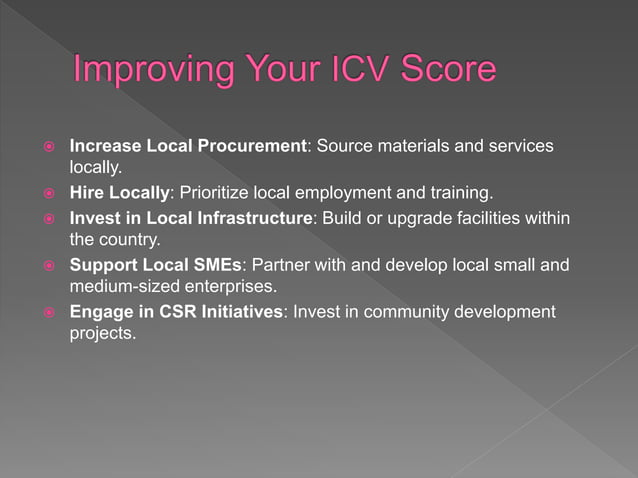 Improving Your ICV Score

Increase Local Procurement: Source materials and services locally.

Hire Locally: Prioritize local employment and training.

Invest in Local Infrastructure: Build or upgrade facilities within the country.

Support Local SMEs: Partner with and develop local small and medium-sized enterprises.

Engage in CSR Initiatives: Invest in community development projects.